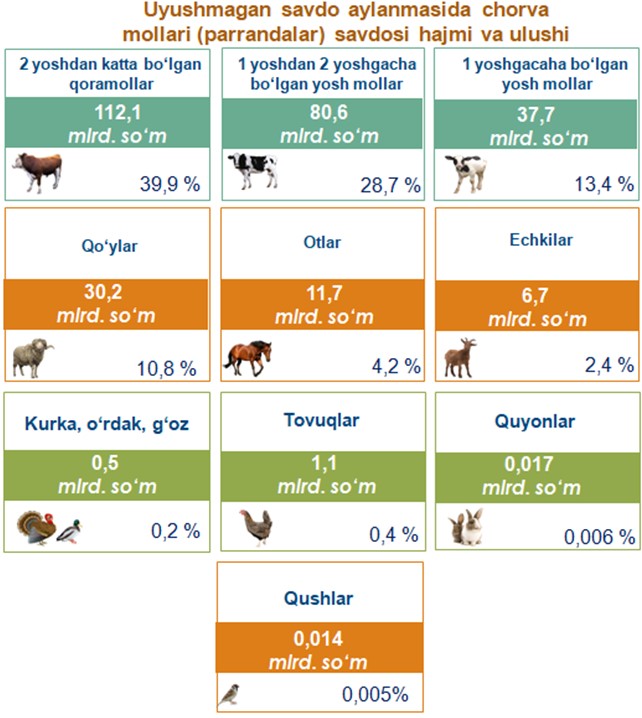 Uyushmagan savdo aylanmasida chorva mollari (parrandalar) savdosi hajmi va ulushi

2 yoshdan katta bo‘lgan qoramollar
112,1
mlrd. so‘m
39,9 %

1 yoshdan 2 yoshgacha bo‘lgan yosh mollar
80,6
mlrd. so‘m
28,7 %

1 yoshgacaha bo‘lgan yosh mollar
37,7
mlrd. so‘m
13,4 %

Qo‘ylar
30,2
mlrd. so‘m
10,8 %

Otlar
11,7
mlrd. so‘m
4,2 %

Echkilar
6,7
mlrd. so‘m
2,4 %

Kurka, o‘rdak, g‘oz
0,5
mlrd. so‘m
0,2 %

Tovuqlar
1,1
mlrd. so‘m
0,4 %

Quyonlar
0,017
mlrd. so‘m
0,006 %

Qushlar
0,014
mlrd. so‘m
0,005%